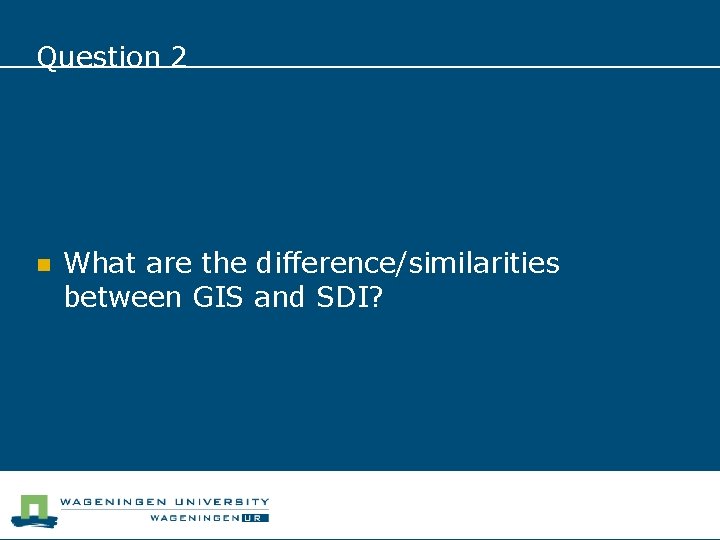 Question 2

What are the difference/similarities between GIS and SDI?

WAGENINGEN UNIVERSITY
WAGENINGEN UR